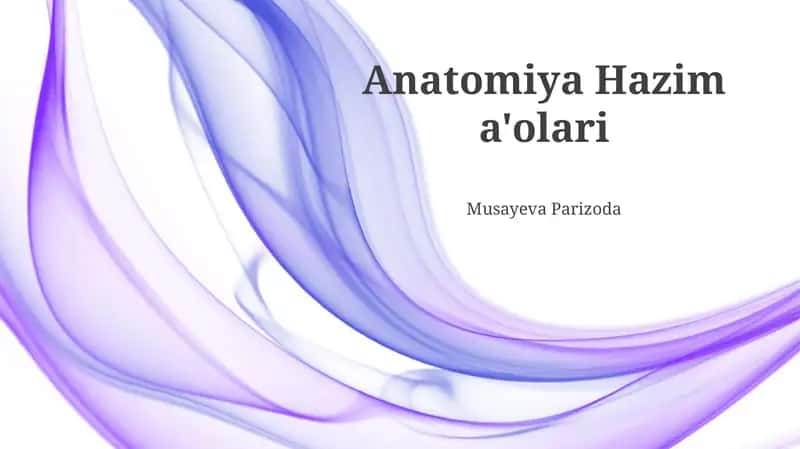 Anatomiya Hazim a'olari

Musayeva Parizoda